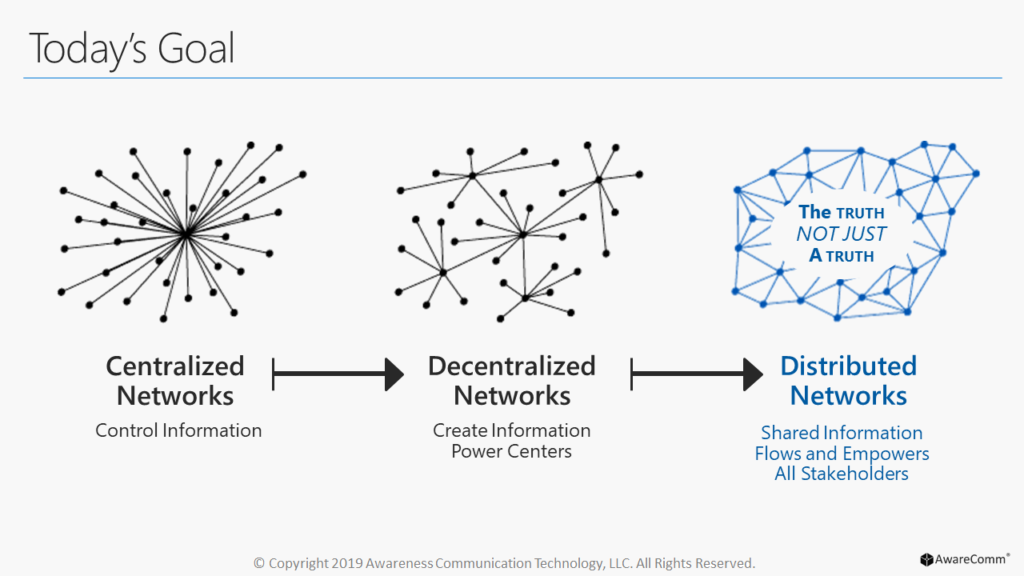 Today's Goal

The TRUTH
NOT JUST
A TRUTH

Centralized Networks
Control Information

Decentralized Networks
Create Information Power Centers

Distributed Networks
Shared Information Flows and Empowers All Stakeholders

© Copyright 2019 Awareness Communication Technology, LLC. All Rights Reserved.

AwareComm®